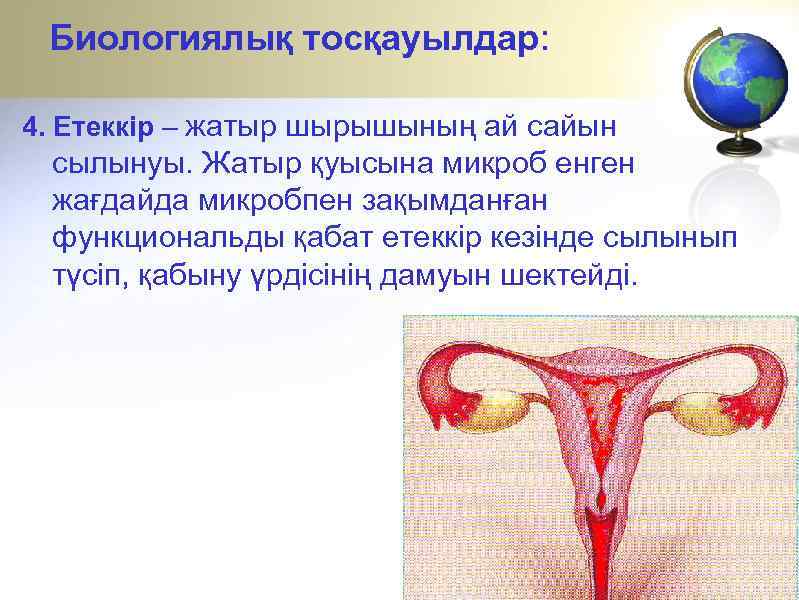 Биологиялық тосқауылдар:

4. Етеккір – жатыр шырышының ай сайын сылынуы. Жатыр қуысына микроб енген жағдайда микробпен зақымданған функциональды қабат етеккір кезінде сылынып түсіп, қабыну үрдісінің дамуын шектейді.